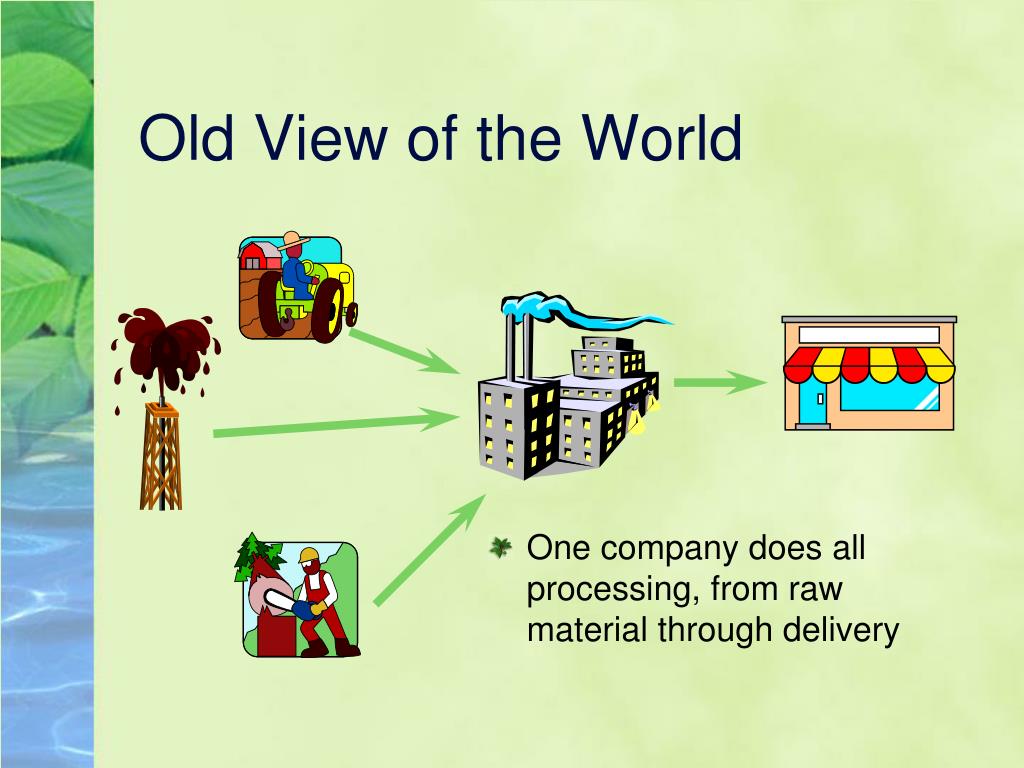 Old View of the World

One company does all processing, from raw material through delivery